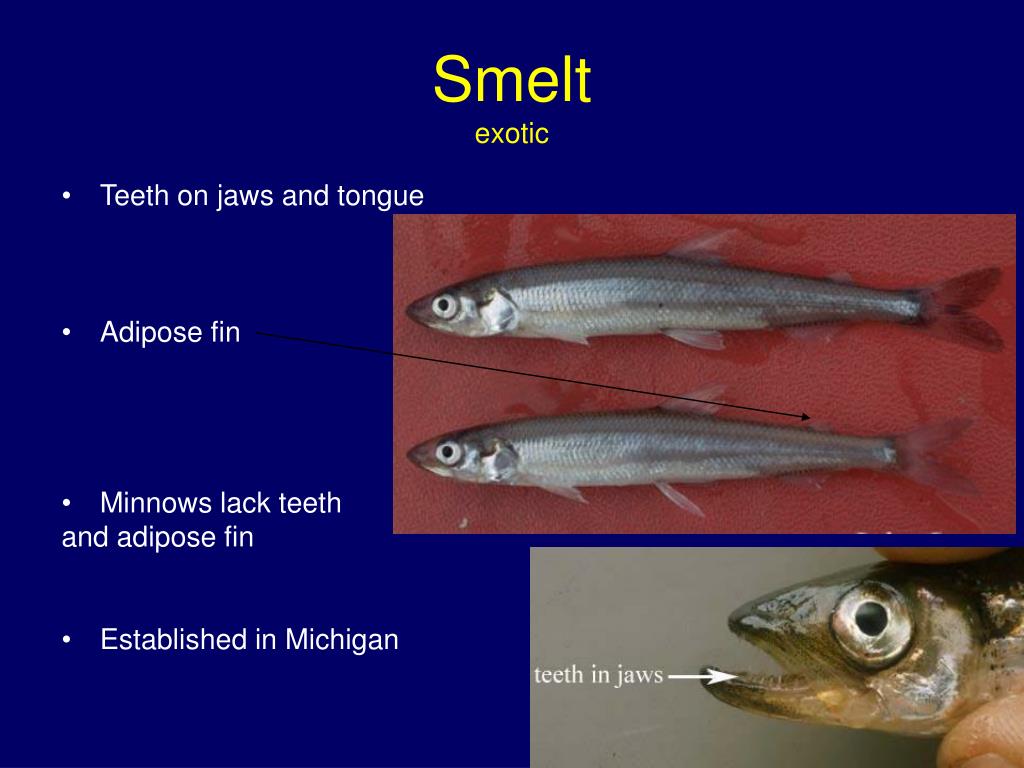 Smelt
exotic

• Teeth on jaws and tongue

• Adipose fin

• Minnows lack teeth and adipose fin

• Established in Michigan

teeth in jaws